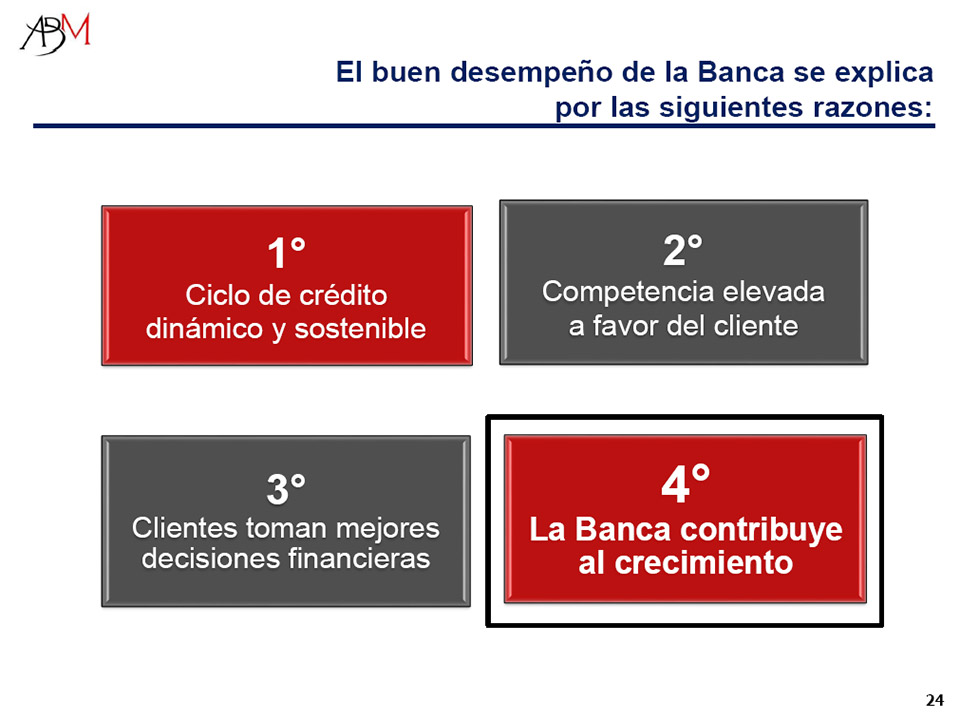 ABM

El buen desempeño de la Banca se explica por las siguientes razones:

1°
Ciclo de crédito dinámico y sostenible

2°
Competencia elevada a favor del cliente

3°
Clientes toman mejores decisiones financieras

4°
La Banca contribuye al crecimiento

24